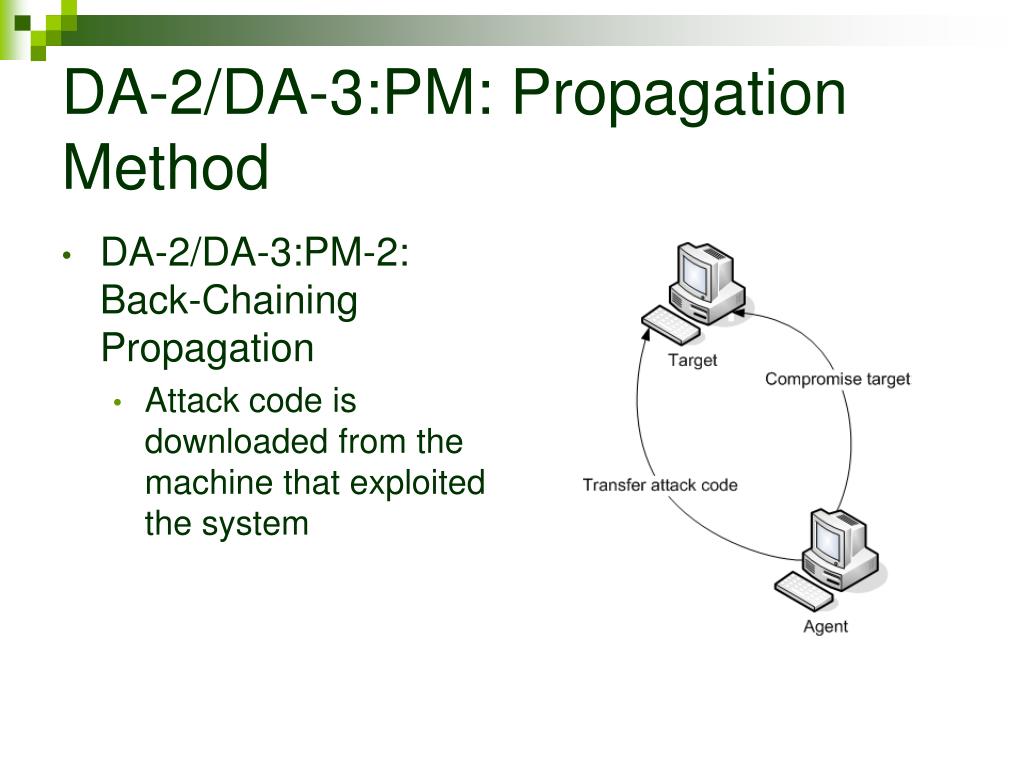 DA-2/DA-3:PM: Propagation Method

• DA-2/DA-3:PM-2: Back-Chaining Propagation
  • Attack code is downloaded from the machine that exploited the system

Target

Compromise target

Transfer attack code

Agent